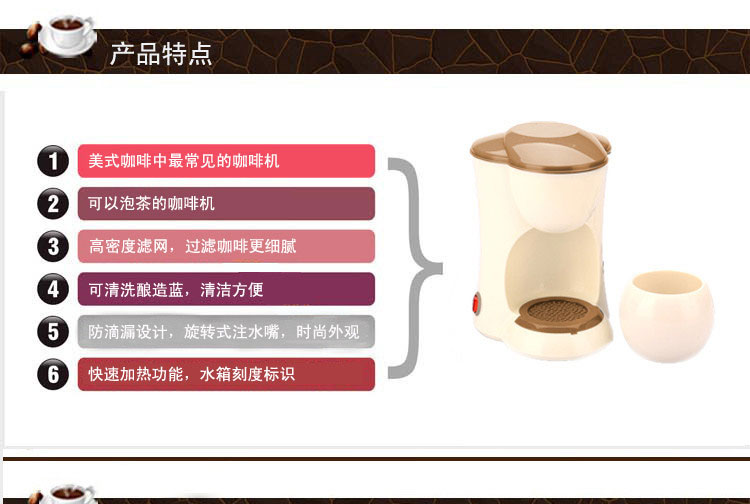 产品特点

1 美式咖啡中最常见的咖啡机

2 可以泡茶的咖啡机

3 高密度滤网，过滤咖啡更细腻

4 可清洗酿造蓝，清洁方便

5 防滴漏设计，旋转式注水嘴，时尚外观

6 快速加热功能，水箱刻度标识